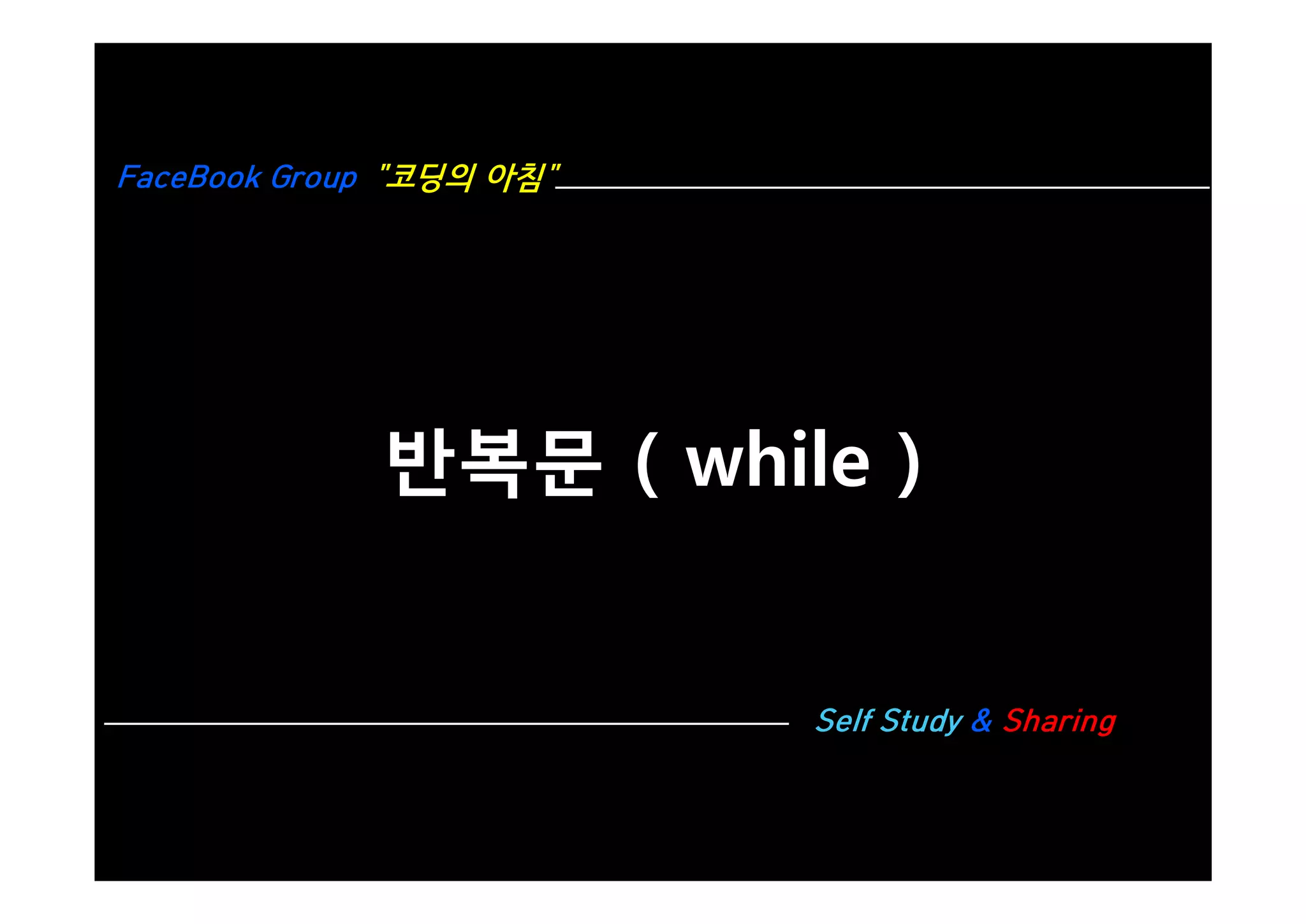 FaceBook Group "코딩의 아침"

반복문 ( while )

Self Study & Sharing